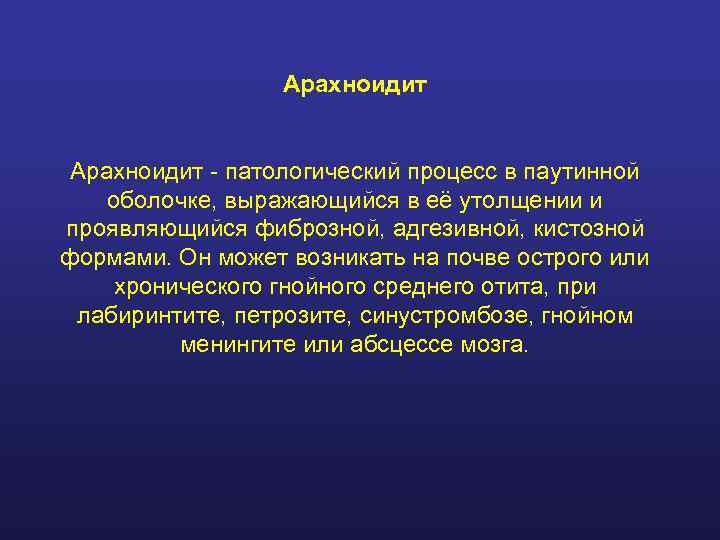 Арахноидит

Арахноидит - патологический процесс в паутинной оболочке, выражающийся в её утолщении и проявляющийся фиброзной, адгезивной, кистозной формами. Он может возникать на почве острого или хронического гнойного среднего отита, при лабиринтите, петрозите, синустромбозе, гнойном менингите или абсцессе мозга.